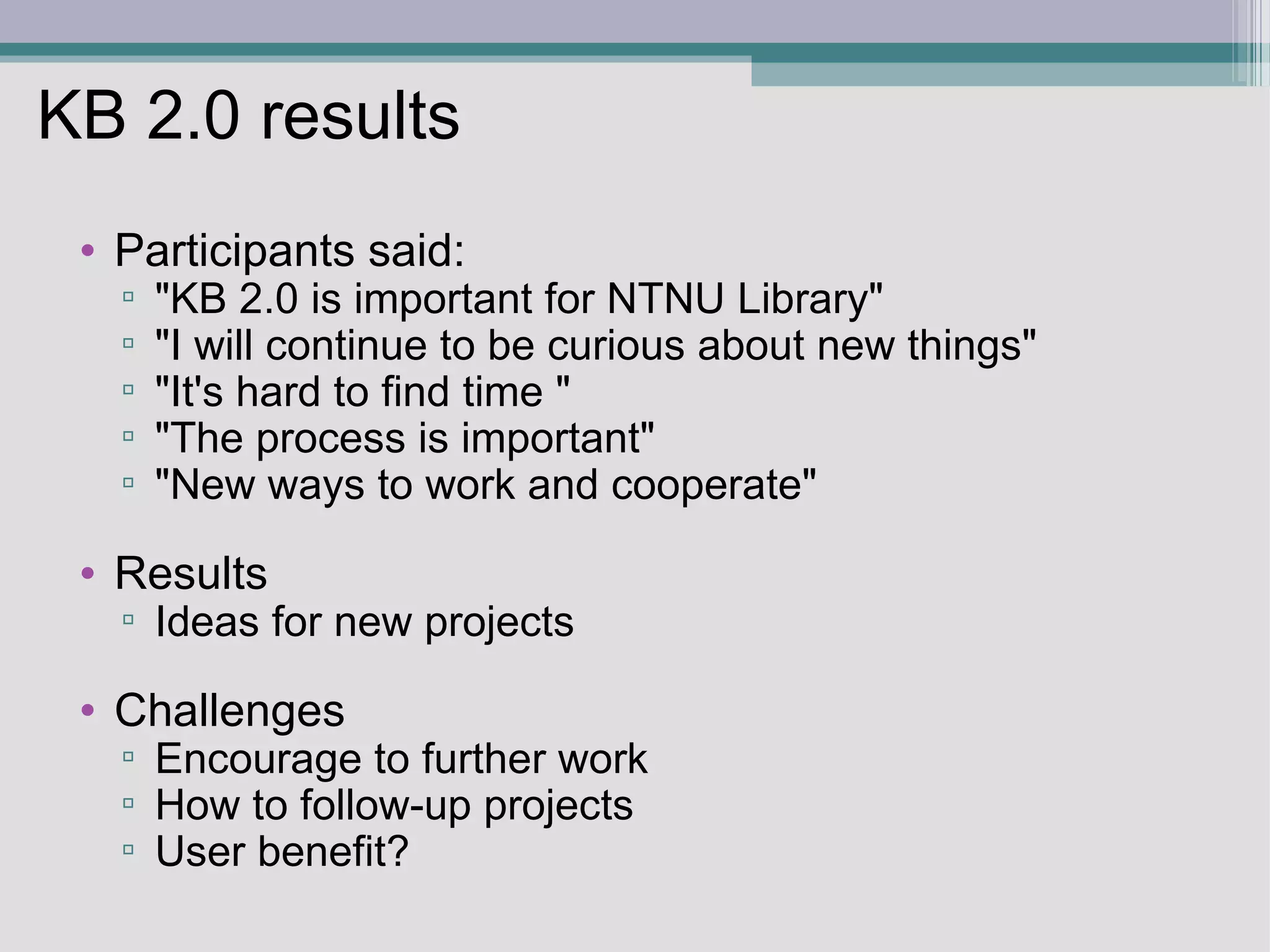 KB 2.0 results

• Participants said:
▫ "KB 2.0 is important for NTNU Library"
▫ "I will continue to be curious about new things"
▫ "It's hard to find time "
▫ "The process is important"
▫ "New ways to work and cooperate"

• Results
▫ Ideas for new projects

• Challenges
▫ Encourage to further work
▫ How to follow-up projects
▫ User benefit?